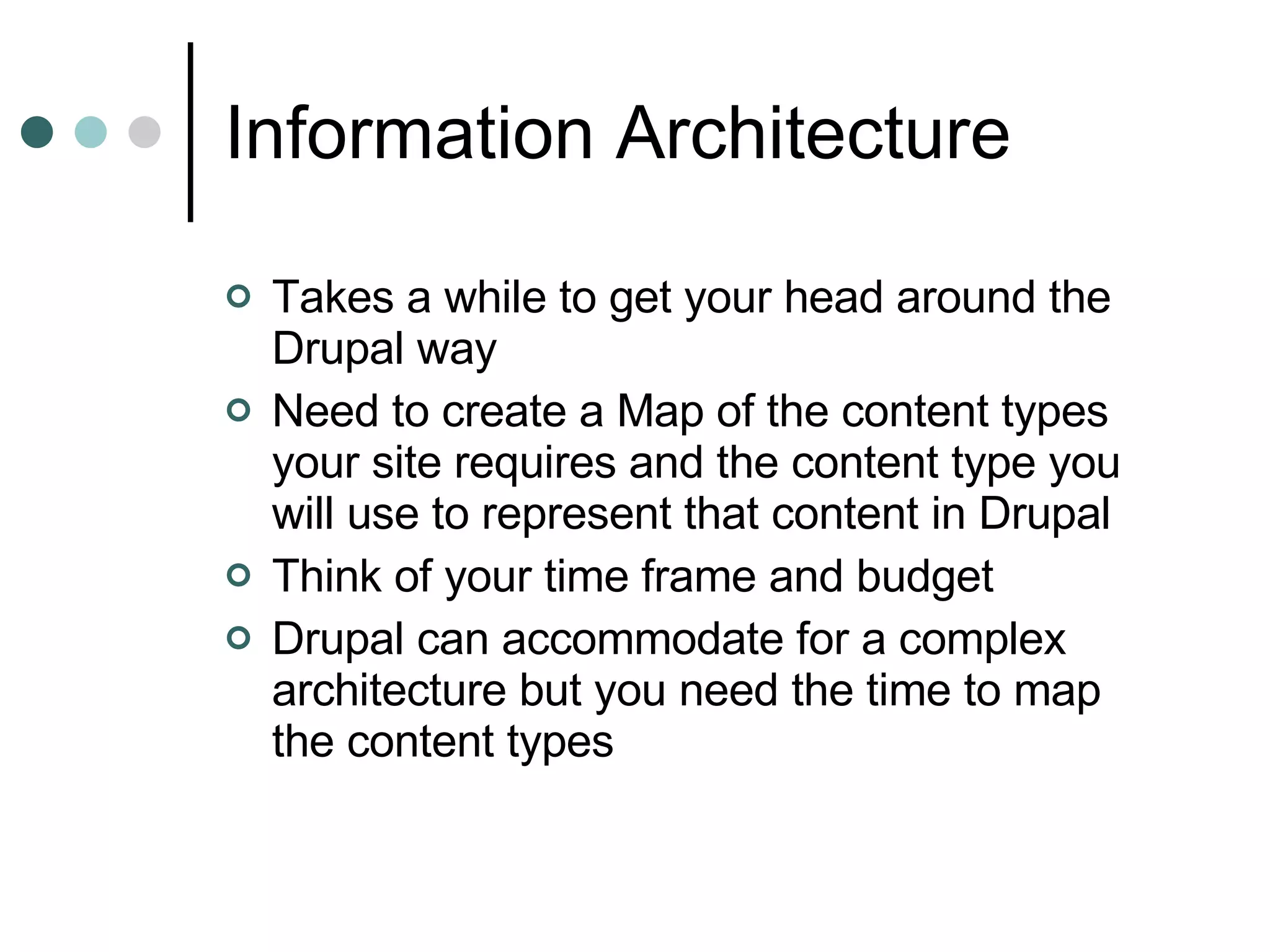 Information Architecture

- Takes a while to get your head around the Drupal way
- Need to create a Map of the content types your site requires and the content type you will use to represent that content in Drupal
- Think of your time frame and budget
- Drupal can accommodate for a complex architecture but you need the time to map the content types